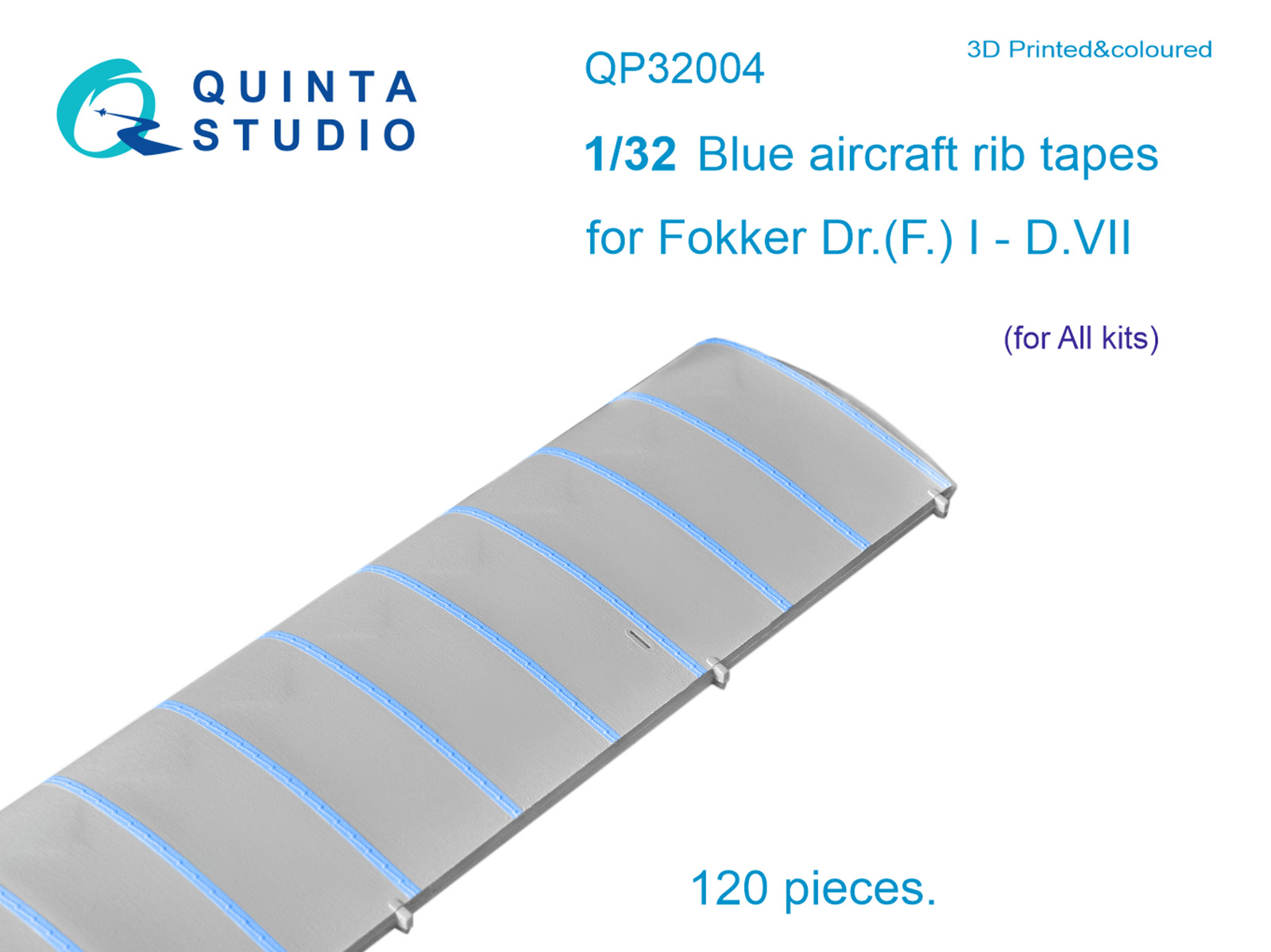 QUINTA STUDIO

QP32004

3D Printed&coloured

1/32 Blue aircraft rib tapes for Fokker Dr.(F.) I - D.VII

(for All kits)

120 pieces.